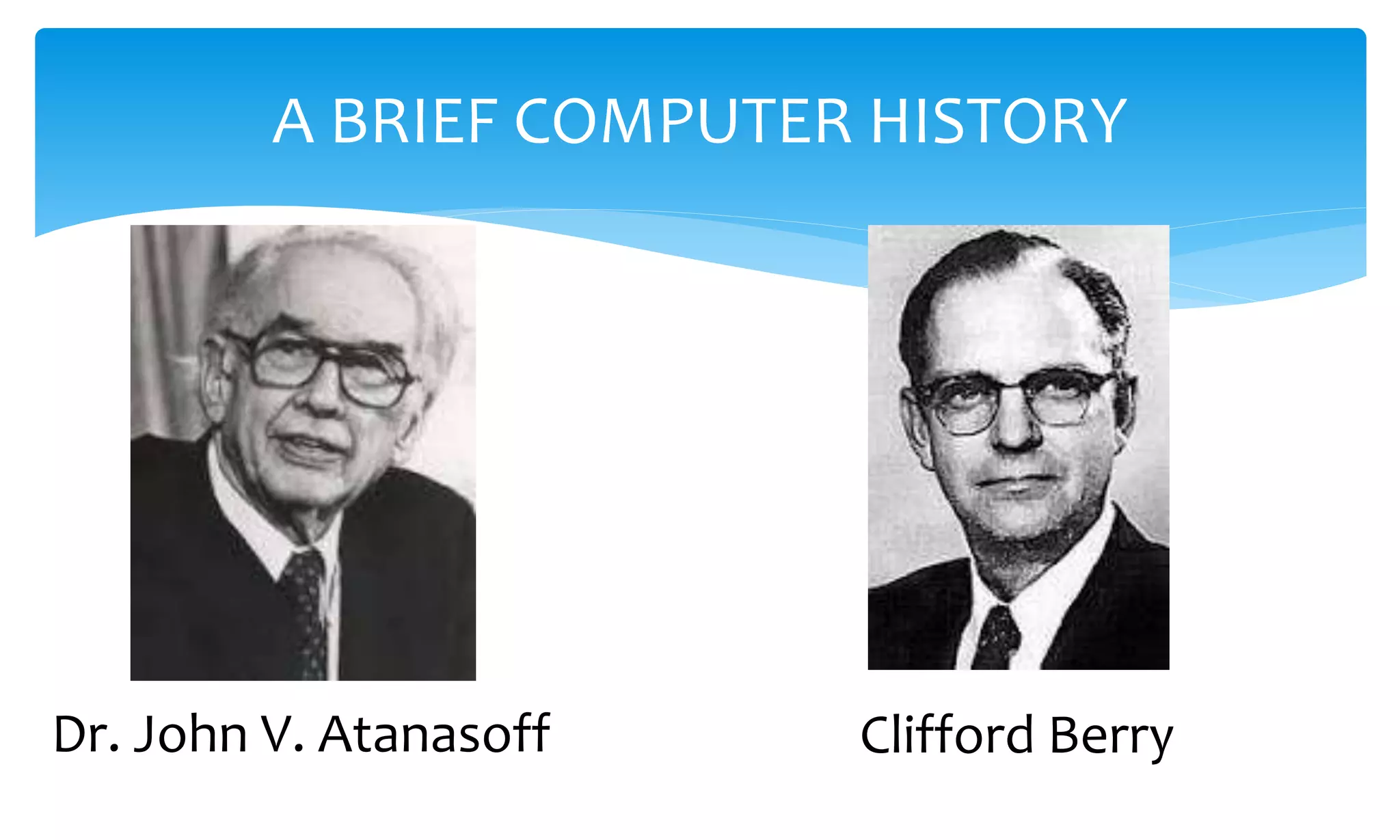 A BRIEF COMPUTER HISTORY

Dr. John V. Atanasoff

Clifford Berry